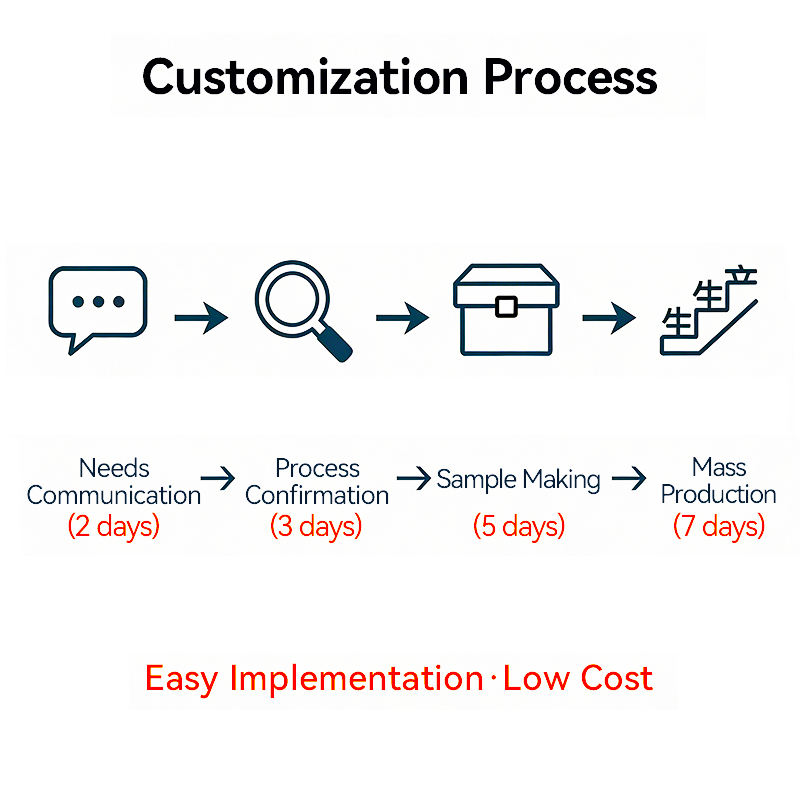 Customization Process

生 生 产

Needs Communication (2 days) → Process Confirmation (3 days) → Sample Making (5 days) → Mass Production (7 days)

Easy Implementation · Low Cost